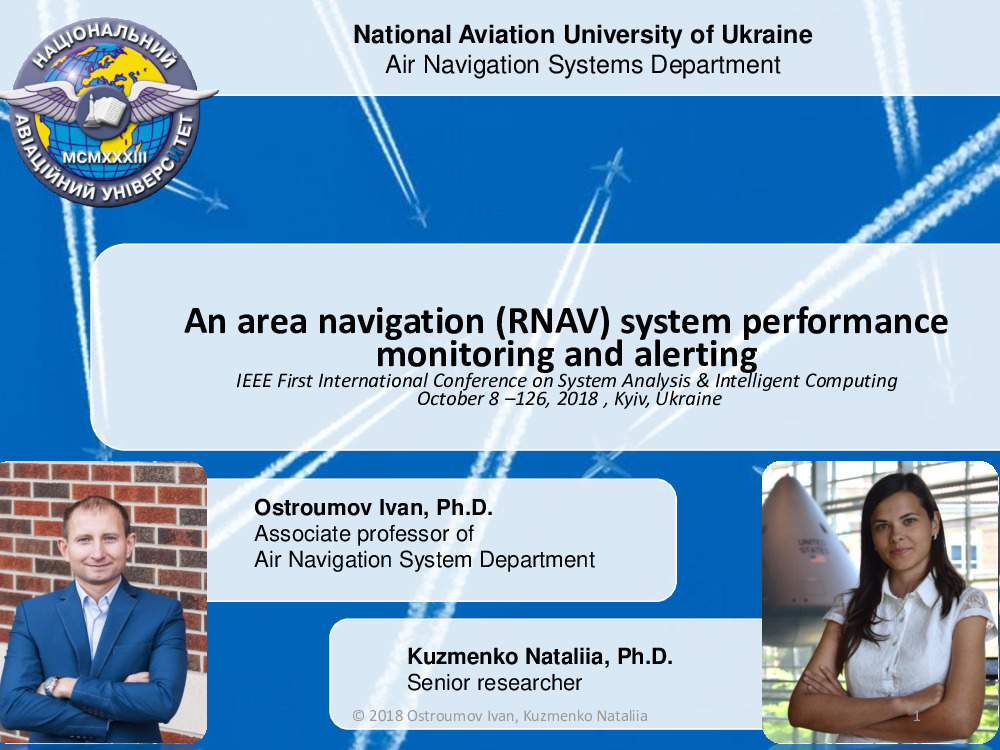 НАЦІОНАЛЬНИЙ АВІАЦІЙНИЙ УНІВЕРСИТЕТ
MCMXXXIII

National Aviation University of Ukraine
Air Navigation Systems Department

An area navigation (RNAV) system performance monitoring and alerting
IEEE First International Conference on System Analysis & Intelligent Computing
October 8 –126, 2018 , Kyiv, Ukraine

Ostroumov Ivan, Ph.D.
Associate professor of
Air Navigation System Department

Kuzmenko Nataliia, Ph.D.
Senior researcher

© 2018 Ostroumov Ivan, Kuzmenko Nataliia

1